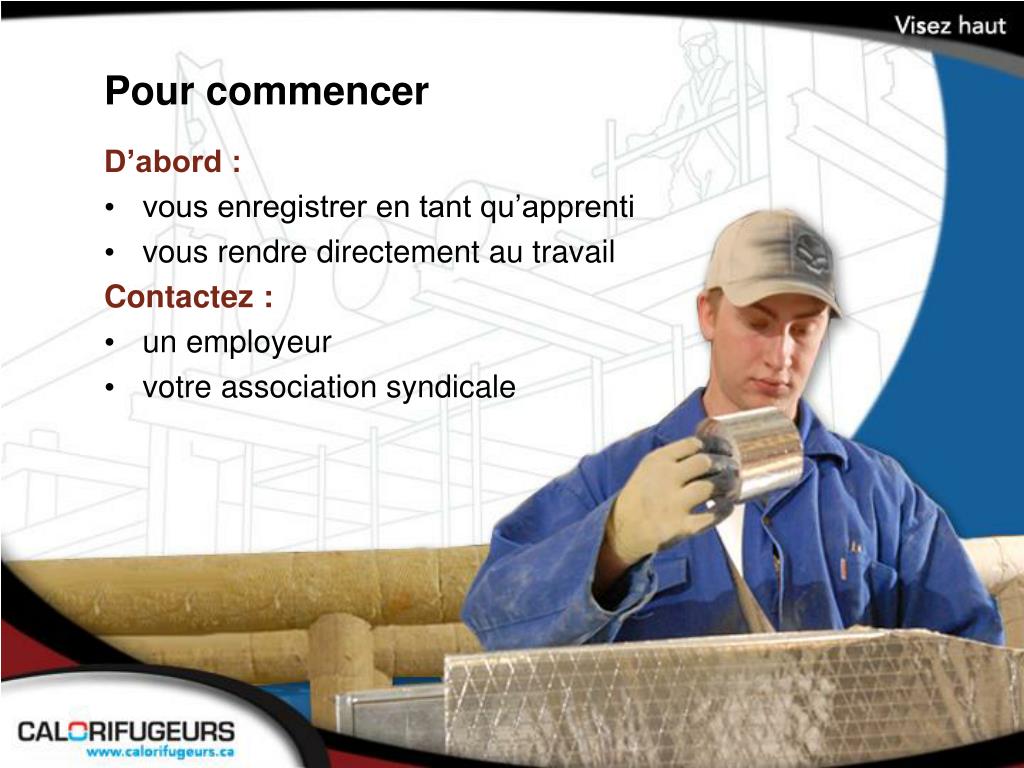 Visez haut

Pour commencer

D’abord :
• vous enregistrer en tant qu’apprenti
• vous rendre directement au travail

Contactez :
• un employeur
• votre association syndicale

CALORIFUGEURS
www.calorifugeurs.ca